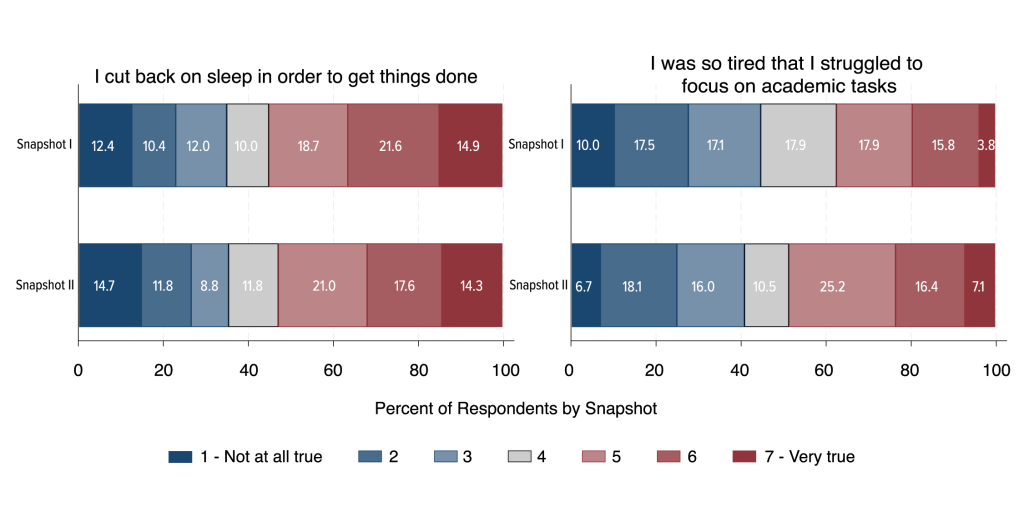 I cut back on sleep in order to get things done

Snapshot I 12.4 10.4 12.0 10.0 18.7 21.6 14.9

Snapshot II 14.7 11.8 8.8 11.8 21.0 17.6 14.3

0 20 40 60 80 100

I was so tired that I struggled to focus on academic tasks

Snapshot I 10.0 17.5 17.1 17.9 17.9 15.8 3.8

Snapshot II 6.7 18.1 16.0 10.5 25.2 16.4 7.1

0 20 40 60 80 100

Percent of Respondents by Snapshot

1 - Not at all true 2 3 4 5 6 7 - Very true